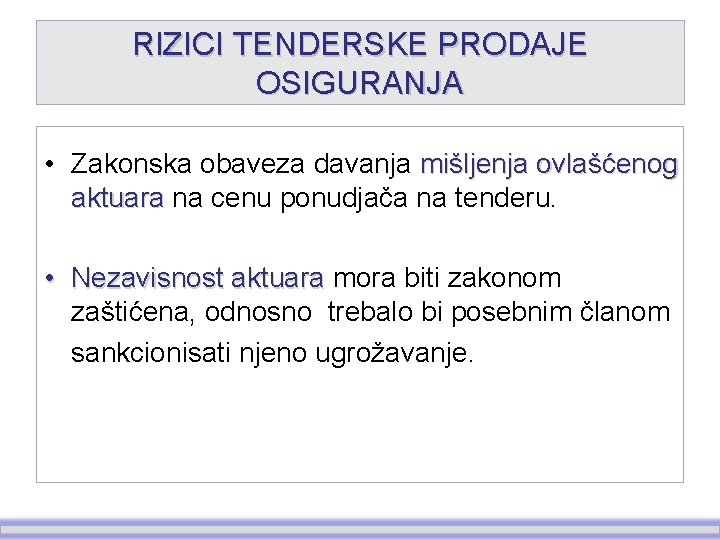 RIZICI TENDERSKE PRODAJE OSIGURANJA

• Zakonska obaveza davanja mišljenja ovlašćenog aktuara na cenu ponudjača na tenderu.

• Nezavisnost aktuara mora biti zakonom zaštićena, odnosno trebalo bi posebnim članom sankcionisati njeno ugrožavanje.